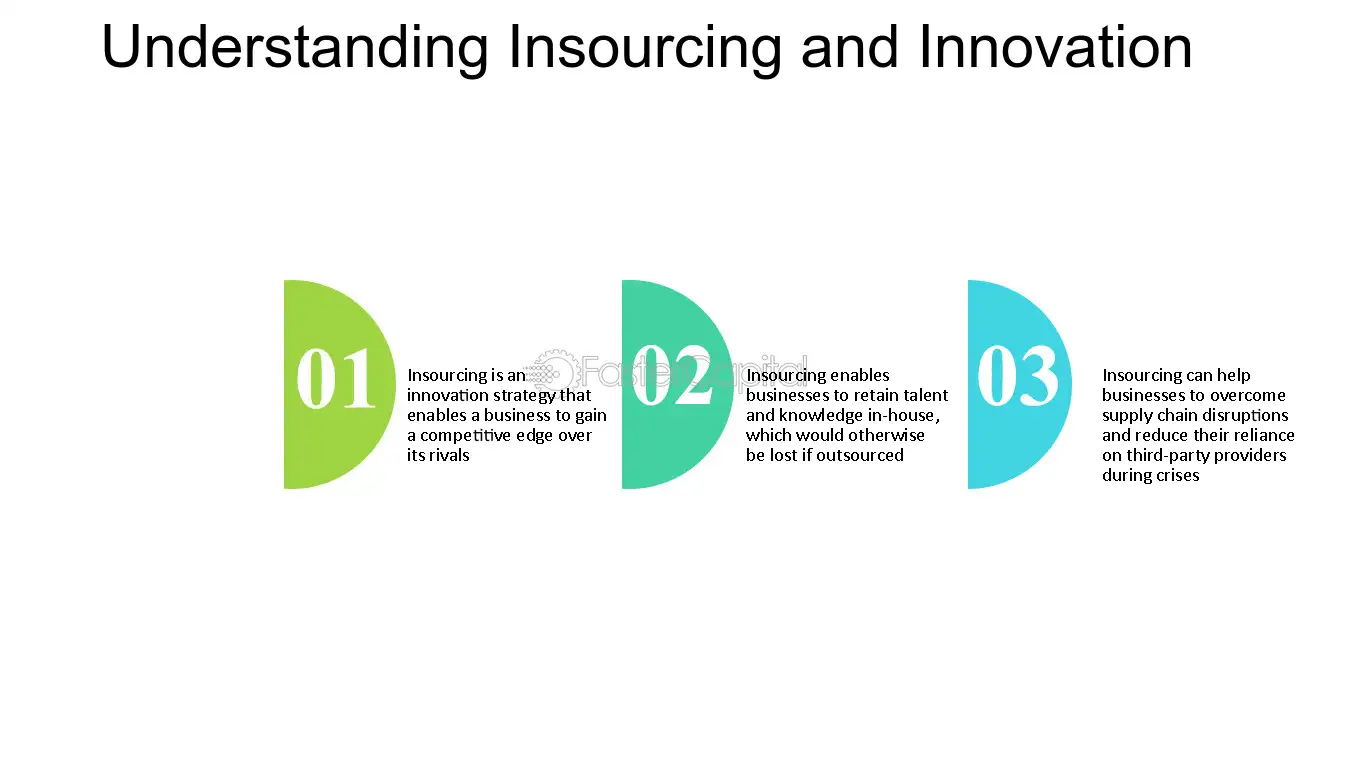 Understanding Insourcing and Innovation

01

Insourcing is an innovation strategy that enables a business to gain a competitive edge over its rivals

02

Insourcing enables businesses to retain talent and knowledge in-house, which would otherwise be lost if outsourced

03

Insourcing can help businesses to overcome supply chain disruptions and reduce their reliance on third-party providers during crises

FasterCapital